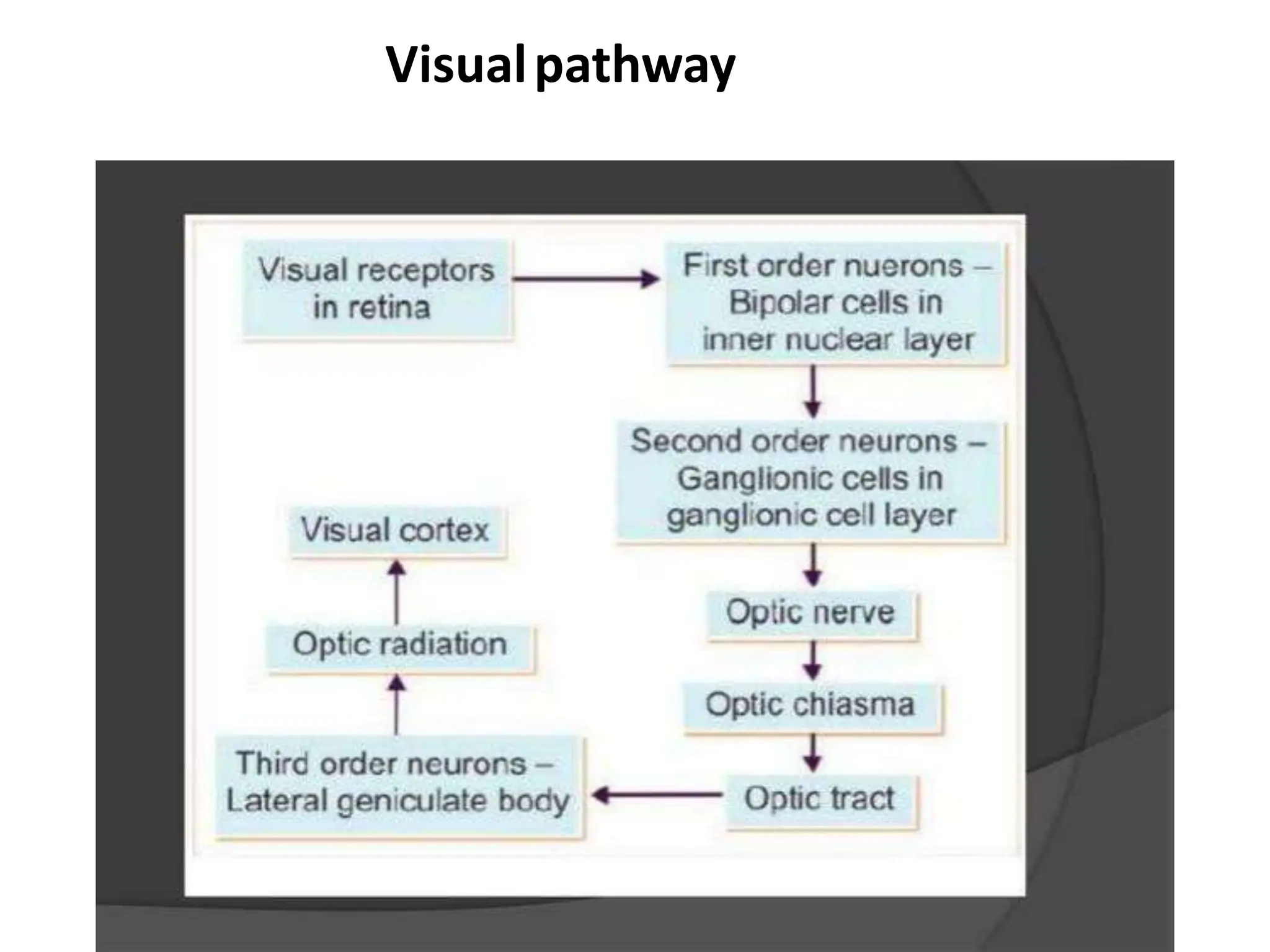 Visual pathway

Visual receptors in retina

First order nuerons – Bipolar cells in inner nuclear layer

Second order neurons – Ganglionic cells in ganglionic cell layer

Optic nerve

Optic chiasma

Optic tract

Third order neurons – Lateral geniculate body

Optic radiation

Visual cortex